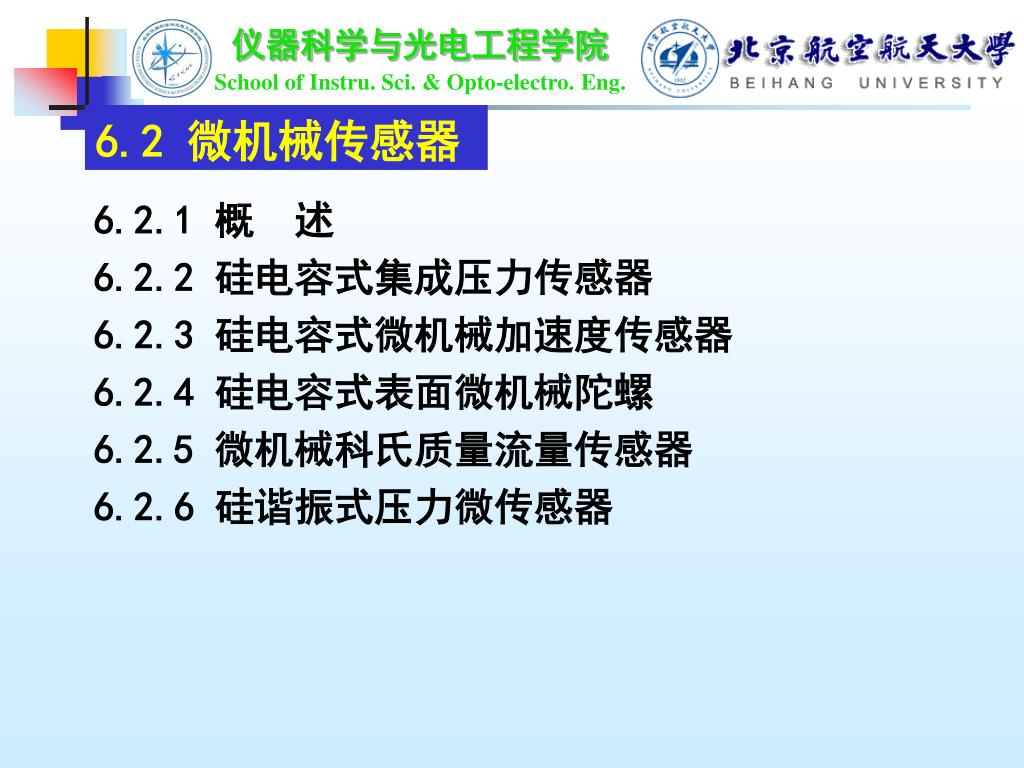 仪器科学与光电工程学院
School of Instru. Sci. & Opto-electro. Eng.

北京航空航天大学
BEIHANG UNIVERSITY

6.2 微机械传感器

6.2.1 概　述
6.2.2 硅电容式集成压力传感器
6.2.3 硅电容式微机械加速度传感器
6.2.4 硅电容式表面微机械陀螺
6.2.5 微机械科氏质量流量传感器
6.2.6 硅谐振式压力微传感器